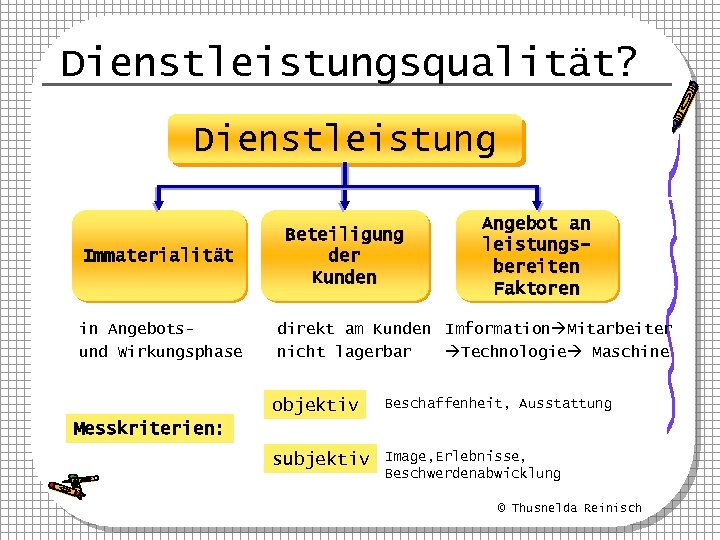 Dienstleistungsqualität?

Dienstleistung

Immaterialität

Beteiligung der Kunden

Angebot an leistungsbereiten Faktoren

in Angebots- und Wirkungsphase

direkt am Kunden nicht lagerbar

Information→Mitarbeiter →Technologie→ Maschine

Messkriterien:

objektiv

Beschaffenheit, Ausstattung

subjektiv

Image,Erlebnisse, Beschwerdenabwicklung

© Thusnelda Reinisch